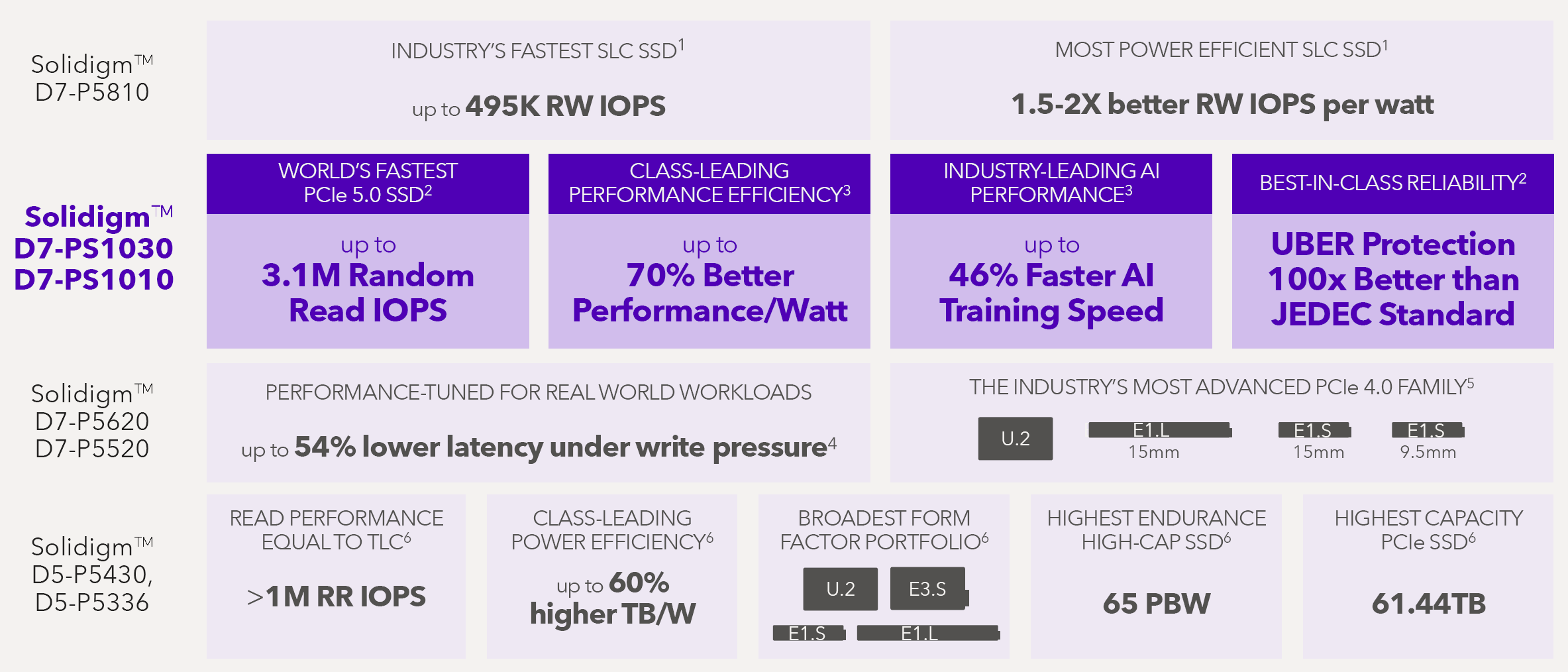 Solidigm™ D7-P5810

INDUSTRY'S FASTEST SLC SSD$^1$

up to 495K RW IOPS

MOST POWER EFFICIENT SLC SSD$^1$

1.5-2X better RW IOPS per watt

Solidigm™ D7-PS1030 D7-PS1010

WORLD'S FASTEST PCIe 5.0 SSD$^2$

up to 3.1M Random Read IOPS

CLASS-LEADING PERFORMANCE EFFICIENCY$^3$

up to 70% Better Performance/Watt

INDUSTRY-LEADING AI PERFORMANCE$^3$

up to 46% Faster AI Training Speed

BEST-IN-CLASS RELIABILITY$^2$

UBER Protection 100x Better than JEDEC Standard

Solidigm™ D7-P5620 D7-P5520

PERFORMANCE-TUNED FOR REAL WORLD WORKLOADS

up to 54% lower latency under write pressure$^4$

THE INDUSTRY'S MOST ADVANCED PCIe 4.0 FAMILY$^5$

U.2

E1.L 15mm

E1.S 15mm

E1.S 9.5mm

Solidigm™ D5-P5430, D5-P5336

READ PERFORMANCE EQUAL TO TLC$^6$

>1M RR IOPS

CLASS-LEADING POWER EFFICIENCY$^6$

up to 60% higher TB/W

BROADEST FORM FACTOR PORTFOLIO$^6$

U.2

E3.S

E1.S

E1.L

HIGHEST ENDURANCE HIGH-CAP SSD$^6$

65 PBW

HIGHEST CAPACITY PCIe SSD$^6$

61.44TB